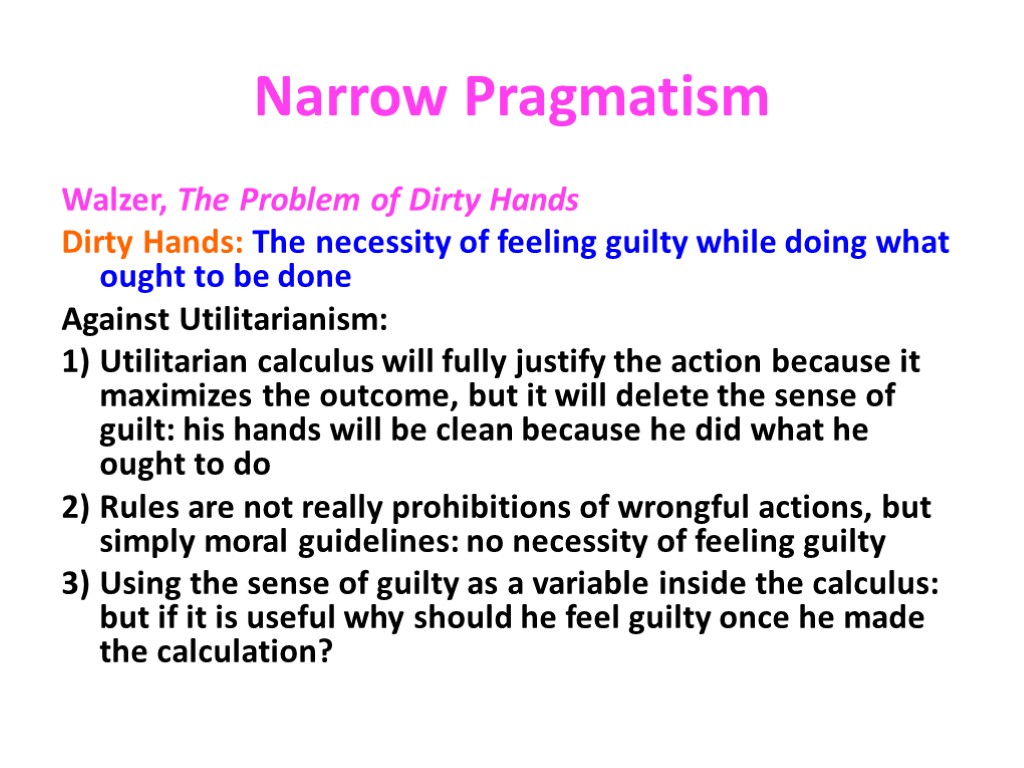 Narrow Pragmatism

Walzer, The Problem of Dirty Hands

Dirty Hands: The necessity of feeling guilty while doing what ought to be done

Against Utilitarianism:

1) Utilitarian calculus will fully justify the action because it maximizes the outcome, but it will delete the sense of guilt: his hands will be clean because he did what he ought to do

2) Rules are not really prohibitions of wrongful actions, but simply moral guidelines: no necessity of feeling guilty

3) Using the sense of guilty as a variable inside the calculus: but if it is useful why should he feel guilty once he made the calculation?